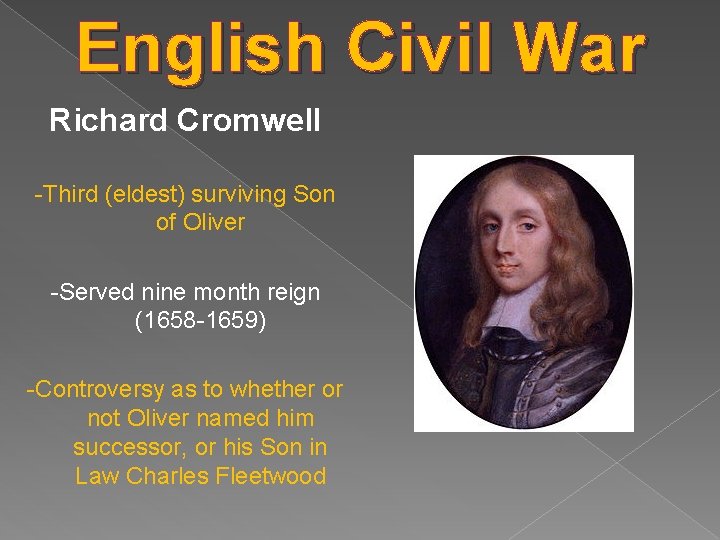 English Civil War

Richard Cromwell

-Third (eldest) surviving Son of Oliver

-Served nine month reign (1658-1659)

-Controversy as to whether or not Oliver named him successor, or his Son in Law Charles Fleetwood